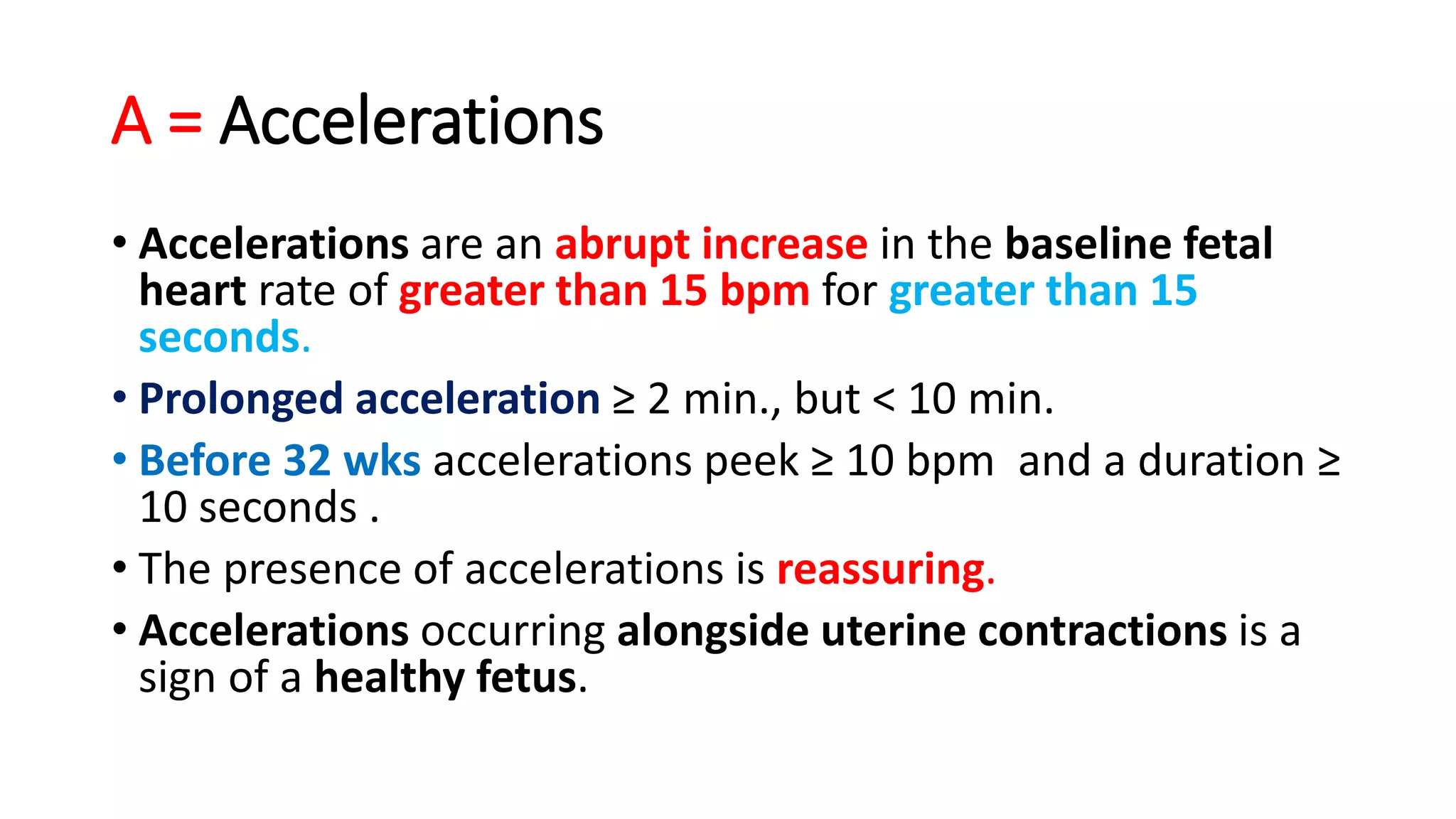 A = Accelerations

• Accelerations are an abrupt increase in the baseline fetal heart rate of greater than 15 bpm for greater than 15 seconds.

• Prolonged acceleration ≥ 2 min., but < 10 min.

• Before 32 wks accelerations peek ≥ 10 bpm and a duration ≥ 10 seconds .

• The presence of accelerations is reassuring.

• Accelerations occurring alongside uterine contractions is a sign of a healthy fetus.